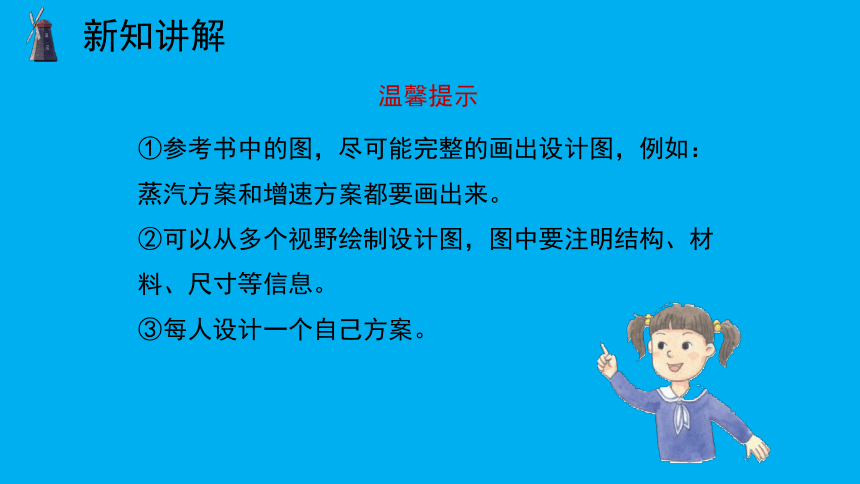 新知讲解

温馨提示

①参考书中的图，尽可能完整的画出设计图，例如：蒸汽方案和增速方案都要画出来。

②可以从多个视野绘制设计图，图中要注明结构、材料、尺寸等信息。

③每人设计一个自己方案。